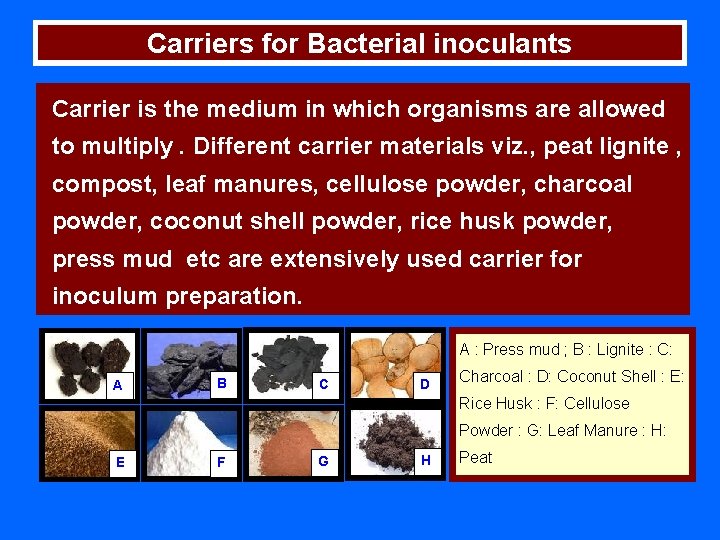 Carriers for Bacterial inoculants

Carrier is the medium in which organisms are allowed to multiply . Different carrier materials viz., peat lignite , compost, leaf manures, cellulose powder, charcoal powder, coconut shell powder, rice husk powder, press mud etc are extensively used carrier for inoculum preparation.

A

B

C

D

E

F

G

H

A : Press mud ; B : Lignite : C: Charcoal : D: Coconut Shell : E: Rice Husk : F: Cellulose Powder : G: Leaf Manure : H: Peat